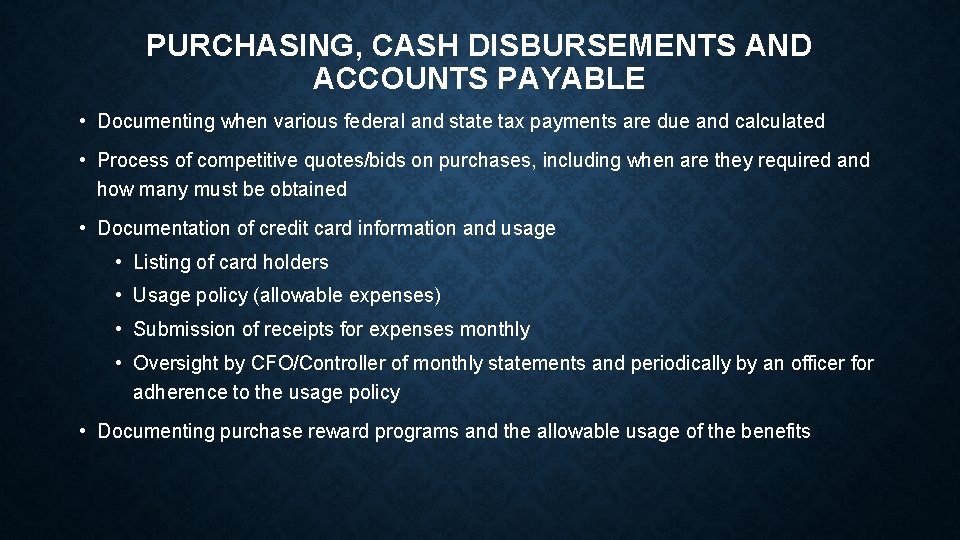 PURCHASING, CASH DISBURSEMENTS AND ACCOUNTS PAYABLE

• Documenting when various federal and state tax payments are due and calculated

• Process of competitive quotes/bids on purchases, including when are they required and how many must be obtained

• Documentation of credit card information and usage

• Listing of card holders

• Usage policy (allowable expenses)

• Submission of receipts for expenses monthly

• Oversight by CFO/Controller of monthly statements and periodically by an officer for adherence to the usage policy

• Documenting purchase reward programs and the allowable usage of the benefits